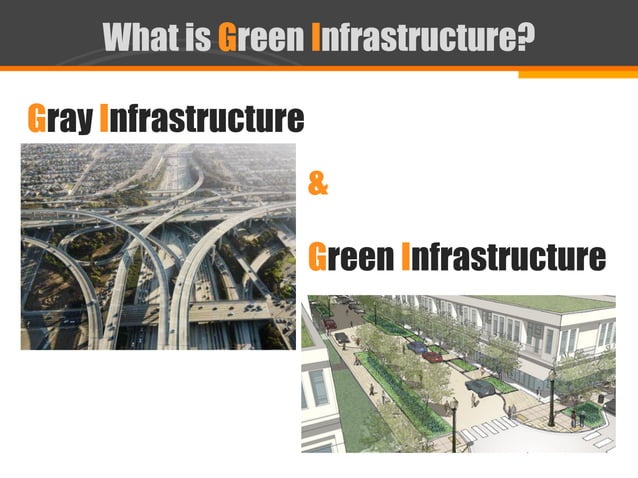 What is Green Infrastructure?

Gray Infrastructure

&

Green Infrastructure